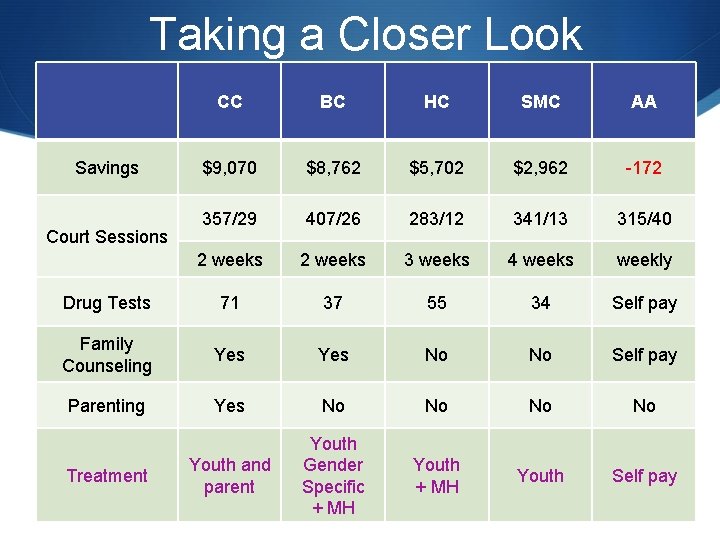 Taking a Closer Look

| | CC | BC | HC | SMC | AA |
|---|---|---|---|---|---|
| Savings | \$9,070 | \$8,762 | \$5,702 | \$2,962 | -172 |
| Court Sessions | 357/29 | 407/26 | 283/12 | 341/13 | 315/40 |
| | 2 weeks | 2 weeks | 3 weeks | 4 weeks | weekly |
| Drug Tests | 71 | 37 | 55 | 34 | Self pay |
| Family Counseling | Yes | Yes | No | No | Self pay |
| Parenting | Yes | No | No | No | No |
| Treatment | Youth and parent | Youth Gender Specific + MH | Youth + MH | Youth | Self pay |